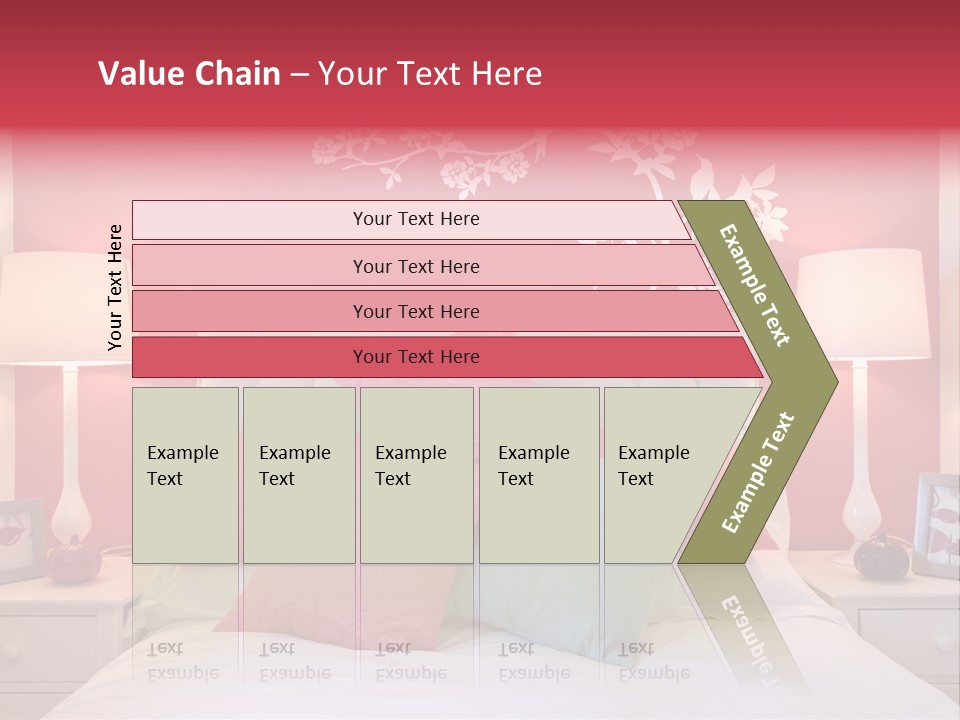 Value Chain – Your Text Here

Your Text Here

Your Text Here

Your Text Here

Your Text Here

Your Text Here

Example Text

Example Text

Example Text

Example Text

Example Text

Example Text

Example Text